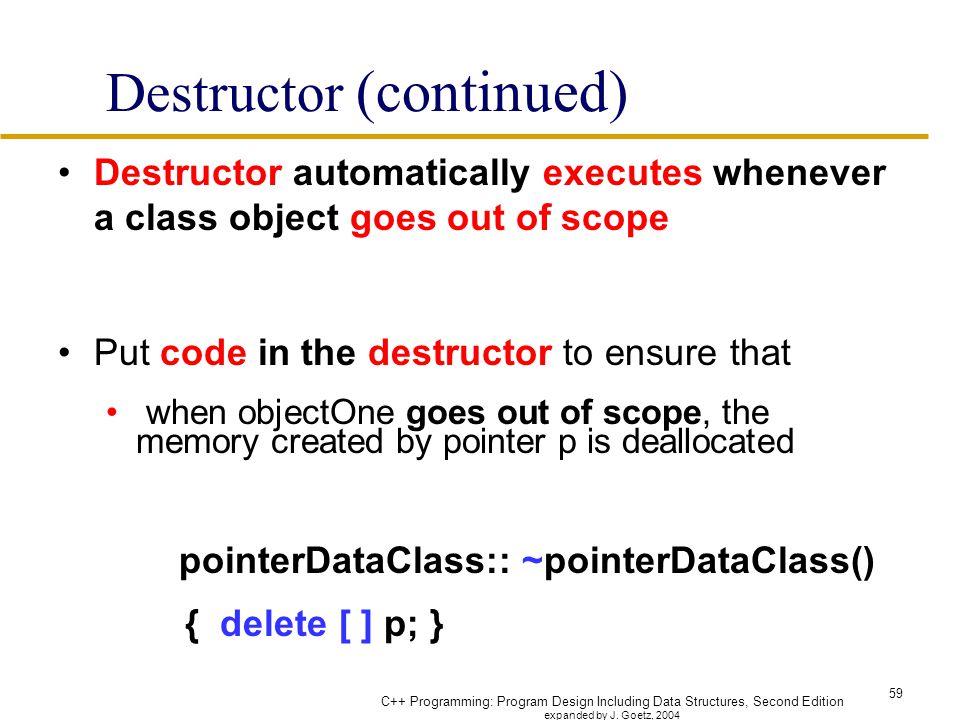 Destructor (continued)

• Destructor automatically executes whenever a class object goes out of scope

• Put code in the destructor to ensure that

• when objectOne goes out of scope, the memory created by pointer p is deallocated

pointerDataClass:: ~pointerDataClass()

{ delete [ ] p; }

C++ Programming: Program Design Including Data Structures, Second Edition
expanded by J. Goetz, 2004

59